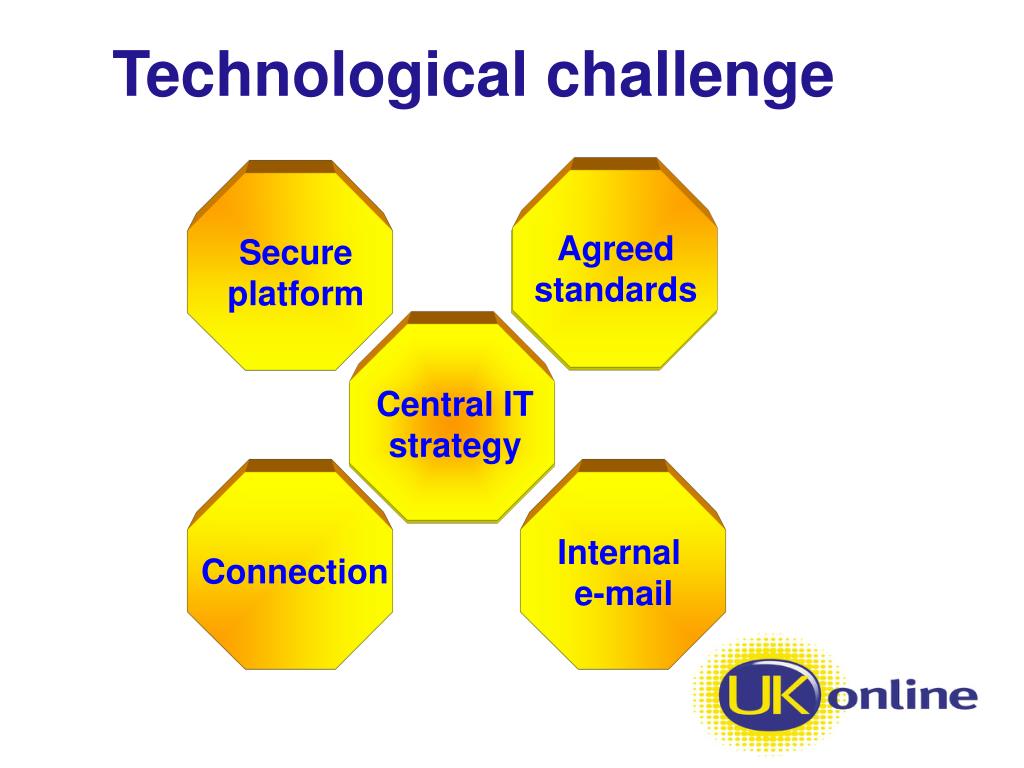 Technological challenge

Secure platform

Agreed standards

Central IT strategy

Connection

Internal e-mail

UK online